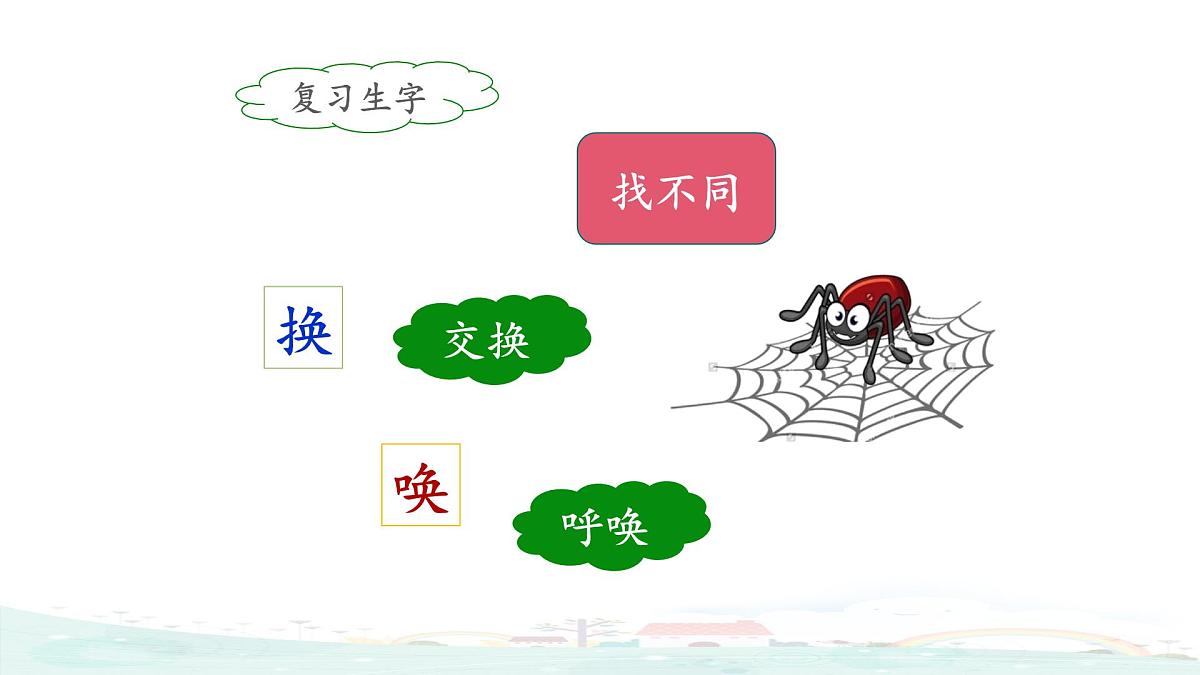 复习生字

找不同

换

交换

唤

呼唤